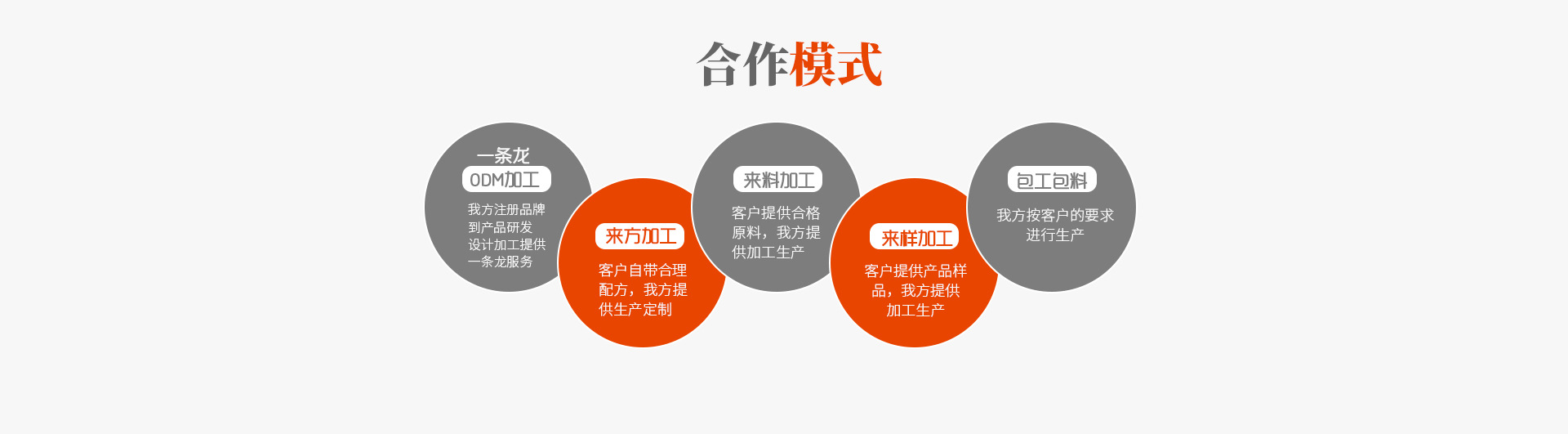 合作模式

一条龙
ODM加工
我方注册品牌到产品研发设计加工提供一条龙服务

来方加工
客户自带合理配方，我方提供生产定制

来料加工
客户提供合格原料，我方提供加工生产

来样加工
客户提供产品样品，我方提供加工生产

包工包料
我方按客户的要求进行生产